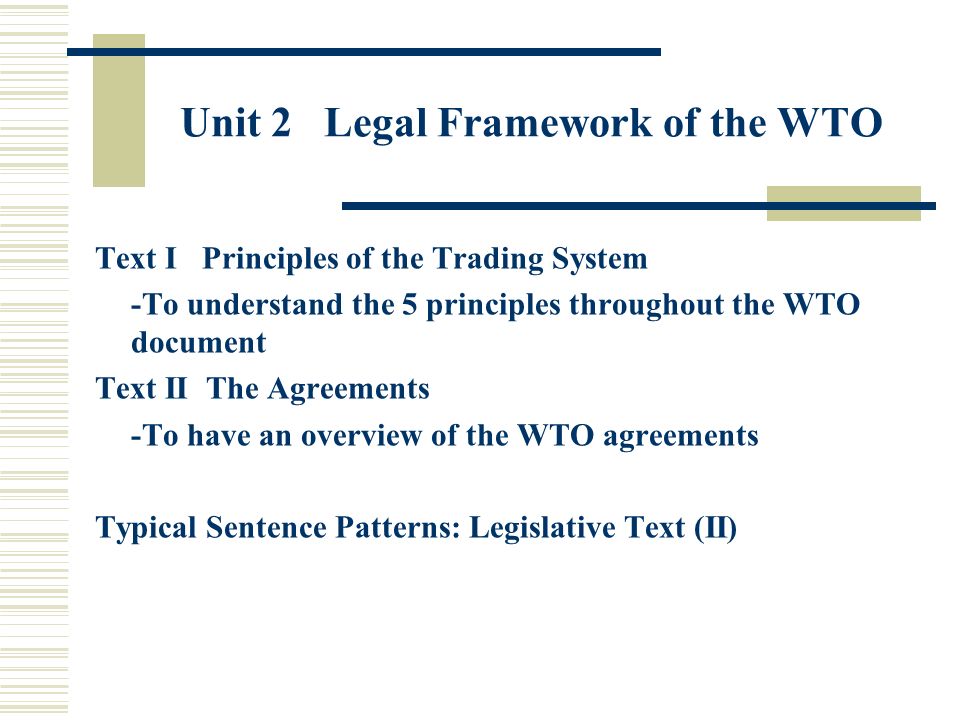 Unit 2 Legal Framework of the WTO

Text I Principles of the Trading System

-To understand the 5 principles throughout the WTO document

Text II The Agreements

-To have an overview of the WTO agreements

Typical Sentence Patterns: Legislative Text (II)